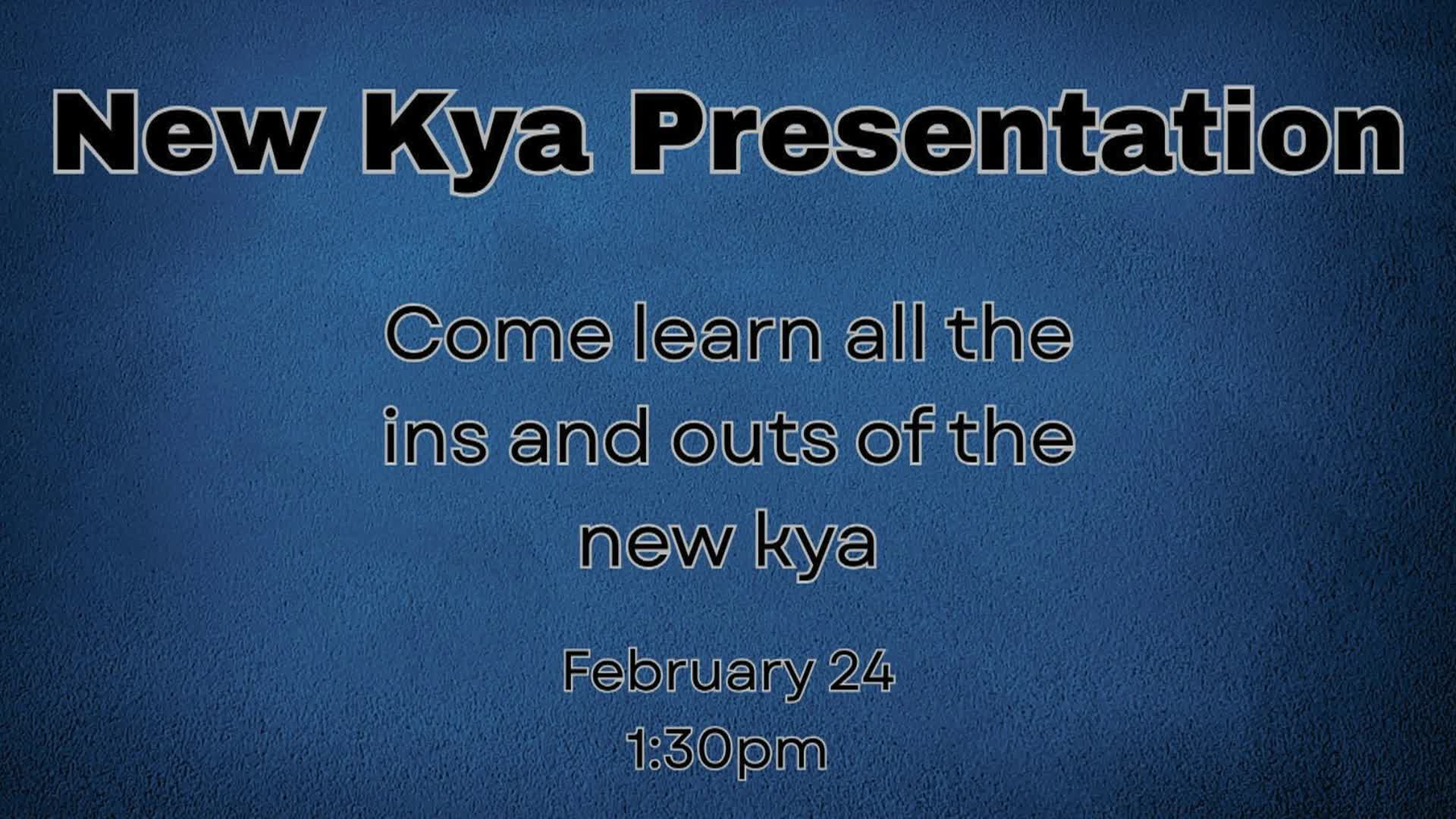 New Kya Presentation

Come learn all the ins and outs of the new kya

February 24
1:30pm